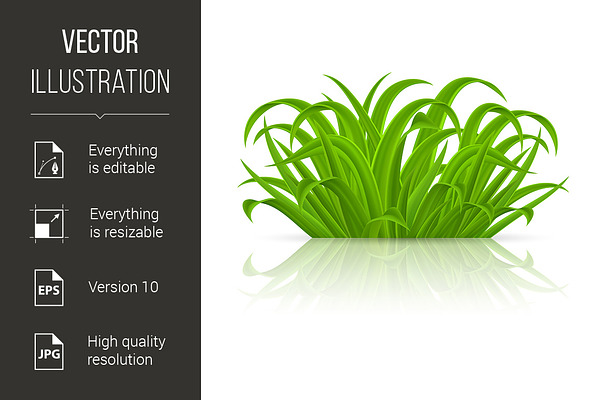 VECTOR
ILLUSTRATION

Everything is editable

Everything is resizable

EPS
Version 10

JPG
High quality resolution